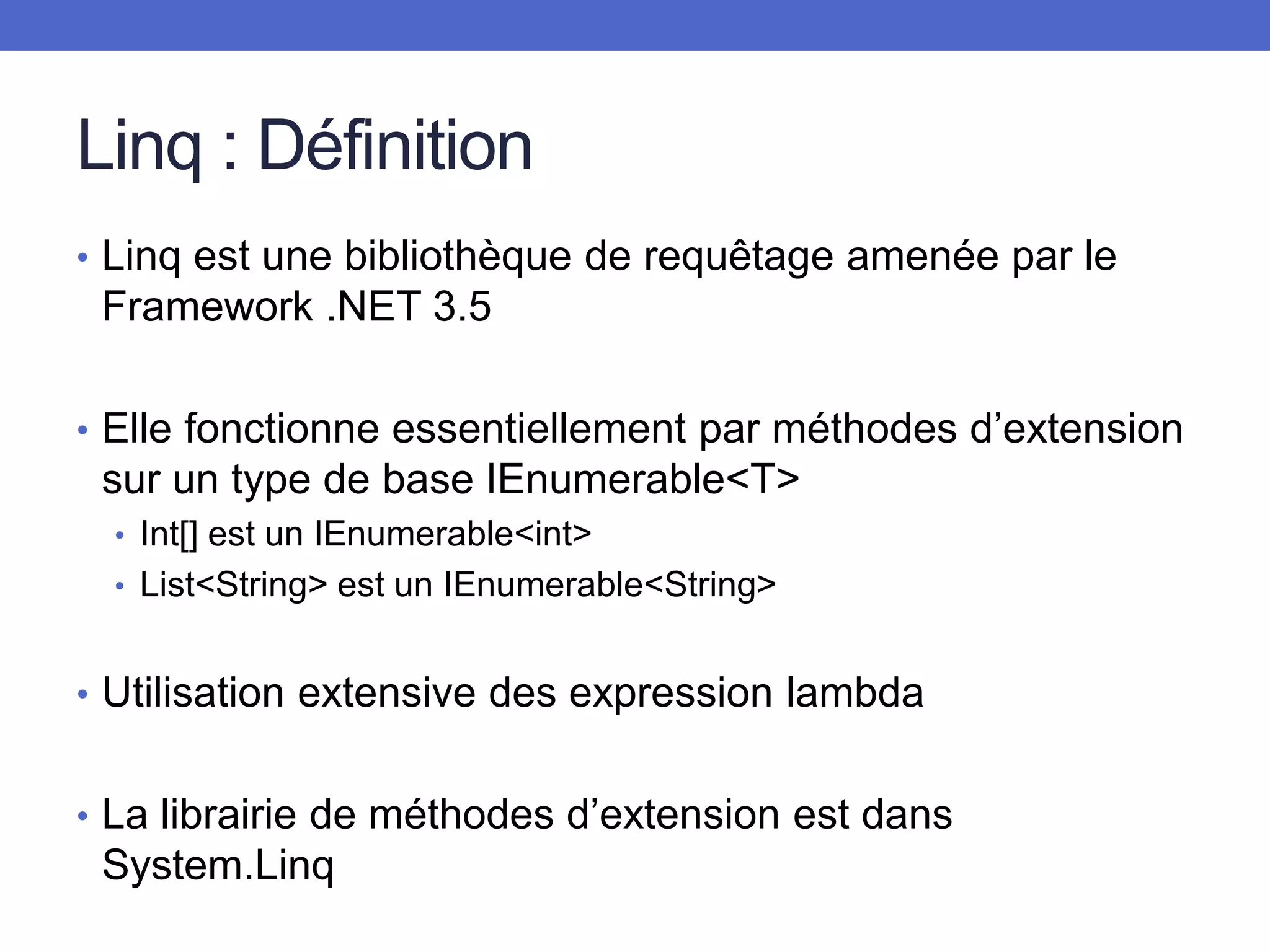 Linq : Définition

• Linq est une bibliothèque de requêtage amenée par le Framework .NET 3.5

• Elle fonctionne essentiellement par méthodes d'extension sur un type de base IEnumerable<T>
  • Int[] est un IEnumerable<int>
  • List<String> est un IEnumerable<String>

• Utilisation extensive des expression lambda

• La librairie de méthodes d'extension est dans System.Linq